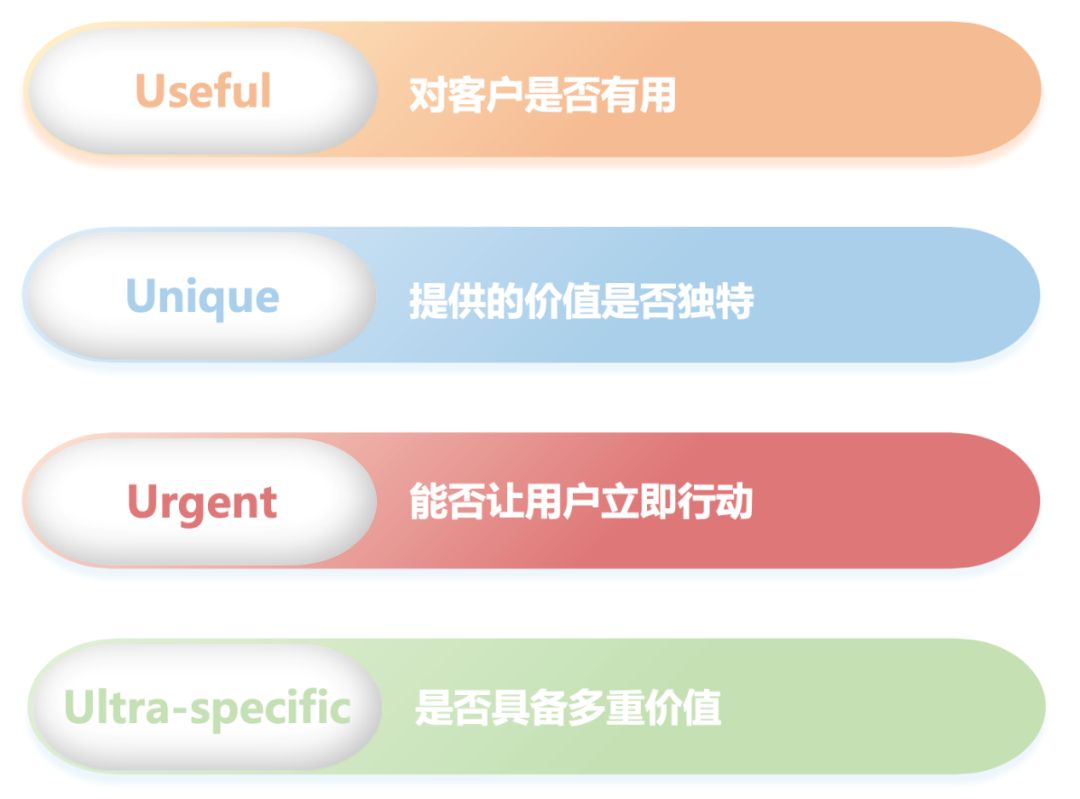 Useful 对客户是否有用

Unique 提供的价值是否独特

Urgent 能否让用户立即行动

Ultra-specific 是否具备多重价值